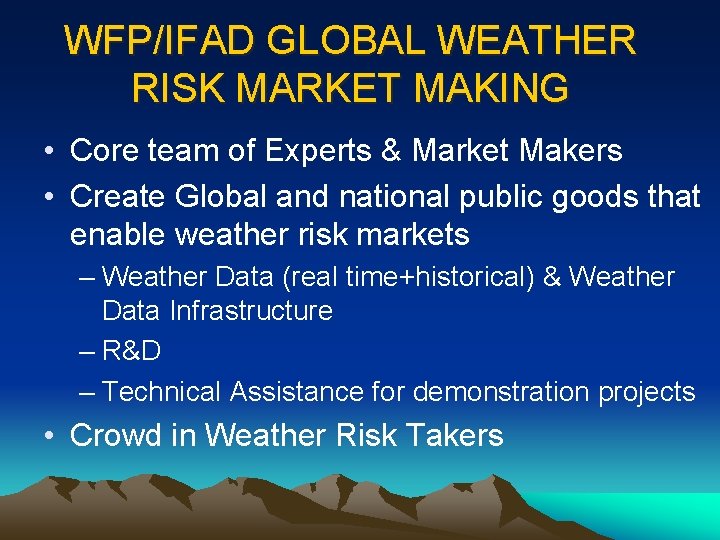 WFP/IFAD GLOBAL WEATHER RISK MARKET MAKING

• Core team of Experts & Market Makers
• Create Global and national public goods that enable weather risk markets
– Weather Data (real time+historical) & Weather Data Infrastructure
– R&D
– Technical Assistance for demonstration projects
• Crowd in Weather Risk Takers